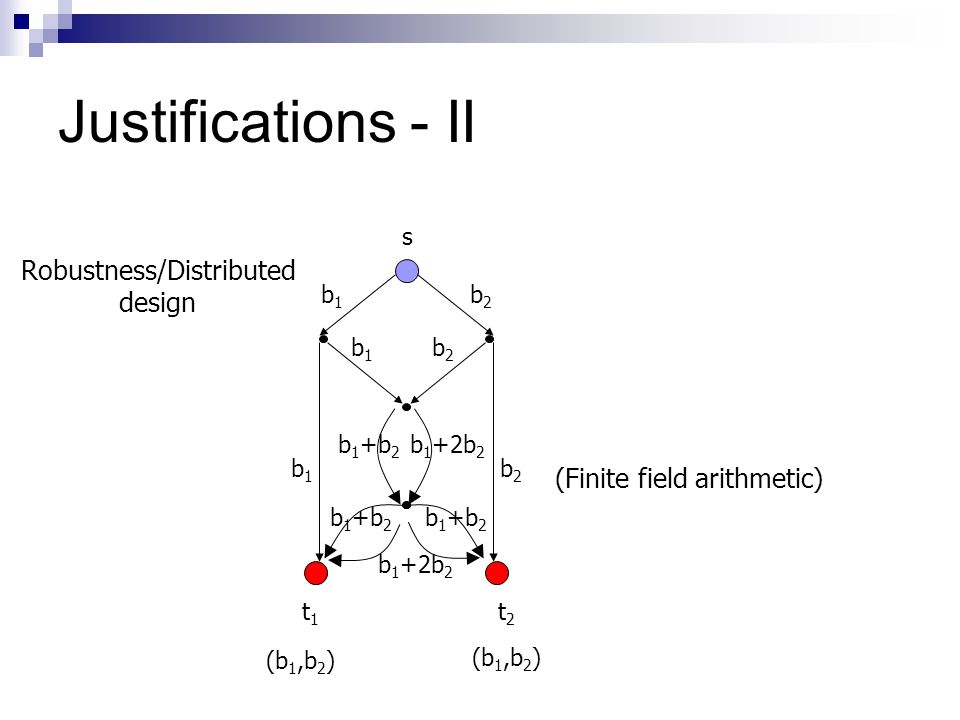 Justifications - II

Robustness/Distributed design

s

$b_1$ $b_2$

$b_1$ $b_2$

$b_1+b_2$ $b_1+2b_2$

$b_1$ $b_2$

(Finite field arithmetic)

$b_1+b_2$ $b_1+b_2$

$b_1+2b_2$

$t_1$ $t_2$

$(b_1,b_2)$ $(b_1,b_2)$